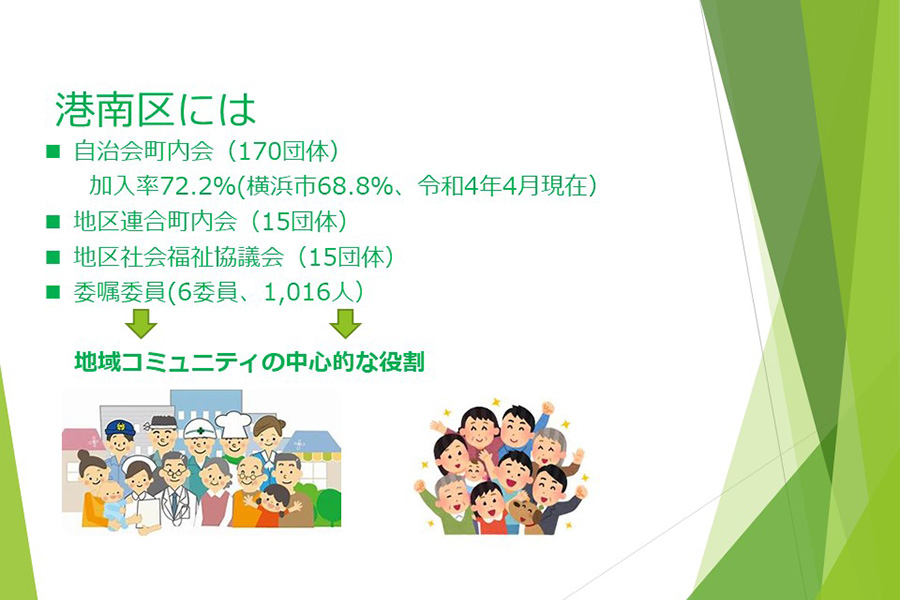 港南区には

■ 自治会町内会（170団体）
加入率72.2%(横浜市68.8%、令和4年4月現在）

■ 地区連合町内会（15団体）

■ 地区社会福祉協議会（15団体）

■ 委嘱委員(6委員、1,016人）

地域コミュニティの中心的な役割